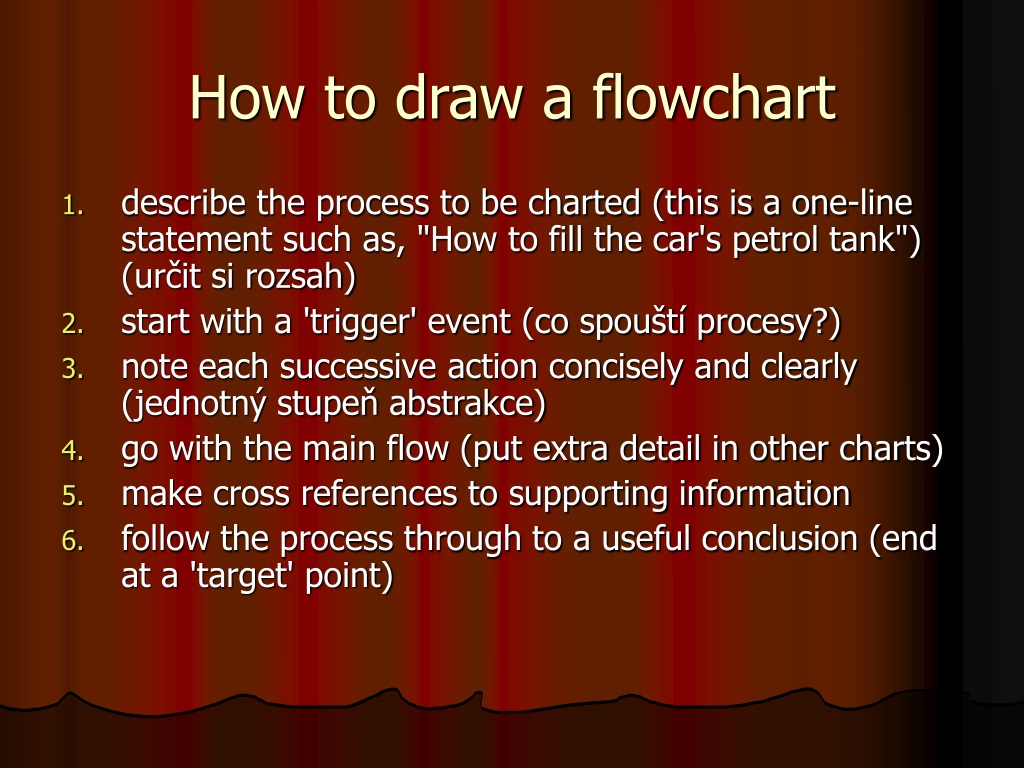 How to draw a flowchart

1. describe the process to be charted (this is a one-line statement such as, "How to fill the car's petrol tank") (určit si rozsah)
2. start with a 'trigger' event (co spouští procesy?)
3. note each successive action concisely and clearly (jednotný stupeň abstrakce)
4. go with the main flow (put extra detail in other charts)
5. make cross references to supporting information
6. follow the process through to a useful conclusion (end at a 'target' point)